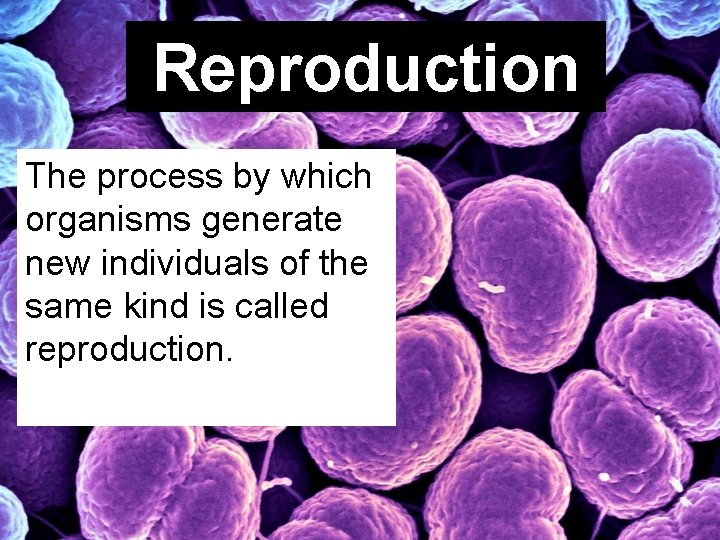 Reproduction

The process by which organisms generate new individuals of the same kind is called reproduction.